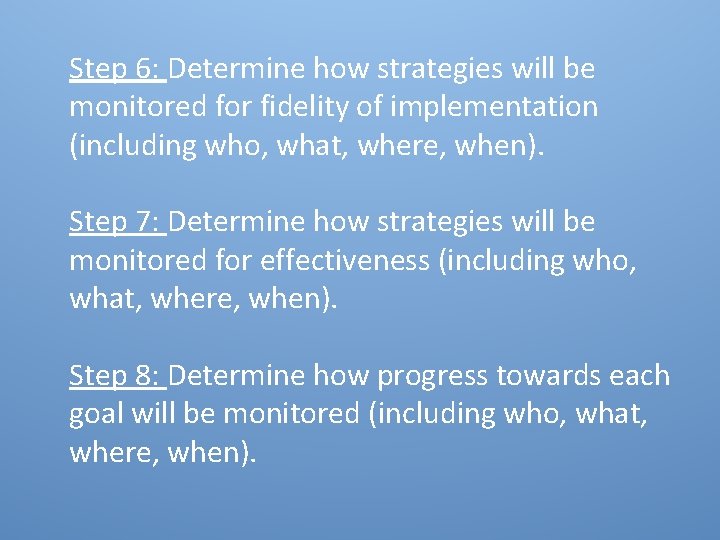 Step 6: Determine how strategies will be monitored for fidelity of implementation (including who, what, where, when).

Step 7: Determine how strategies will be monitored for effectiveness (including who, what, where, when).

Step 8: Determine how progress towards each goal will be monitored (including who, what, where, when).